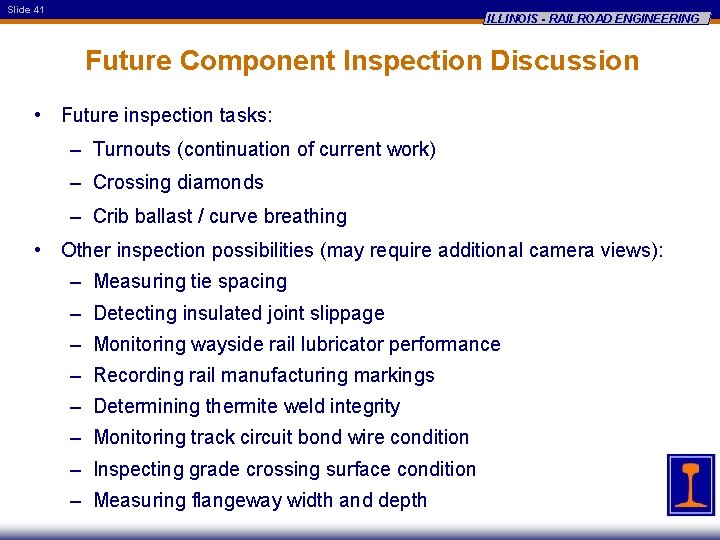 Slide 41

ILLINOIS - RAILROAD ENGINEERING

Future Component Inspection Discussion

• Future inspection tasks:
– Turnouts (continuation of current work)
– Crossing diamonds
– Crib ballast / curve breathing

• Other inspection possibilities (may require additional camera views):
– Measuring tie spacing
– Detecting insulated joint slippage
– Monitoring wayside rail lubricator performance
– Recording rail manufacturing markings
– Determining thermite weld integrity
– Monitoring track circuit bond wire condition
– Inspecting grade crossing surface condition
– Measuring flangeway width and depth